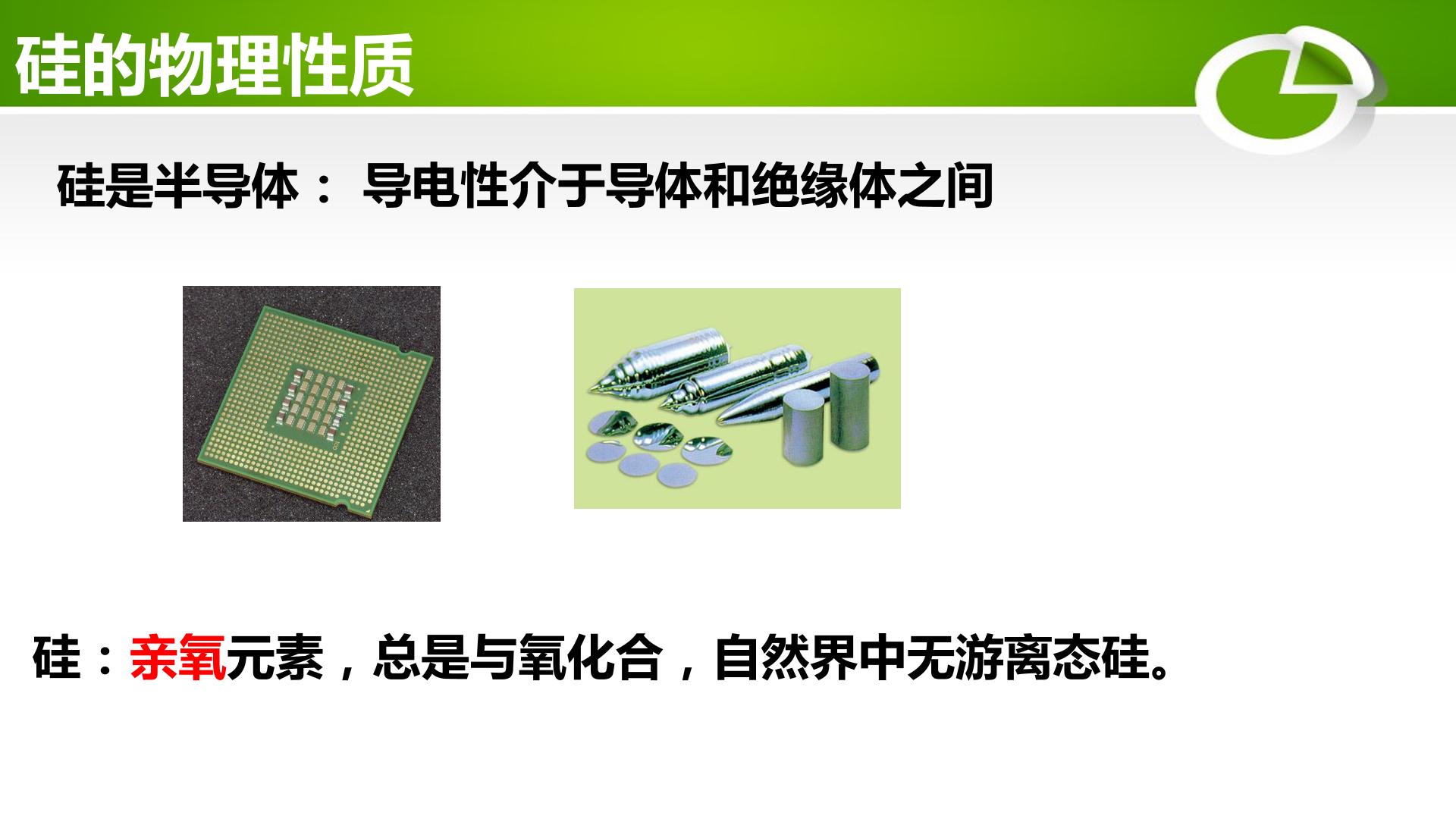 硅的物理性质

硅是半导体： 导电性介于导体和绝缘体之间

硅：亲氧元素，总是与氧化合，自然界中无游离态硅。